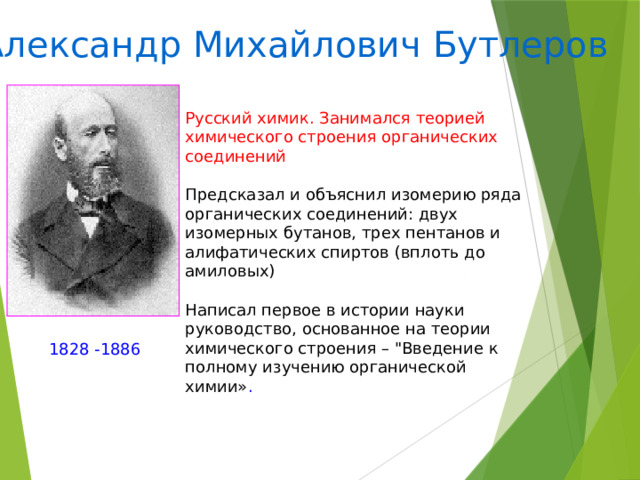 Александр Михайлович Бутлеров

Русский химик. Занимался теорией химического строения органических соединений

Предсказал и объяснил изомерию ряда органических соединений: двух изомерных бутанов, трех пентанов и алифатических спиртов (вплоть до амиловых)

Написал первое в истории науки руководство, основанное на теории химического строения – "Введение к полному изучению органической химии».

1828 -1886